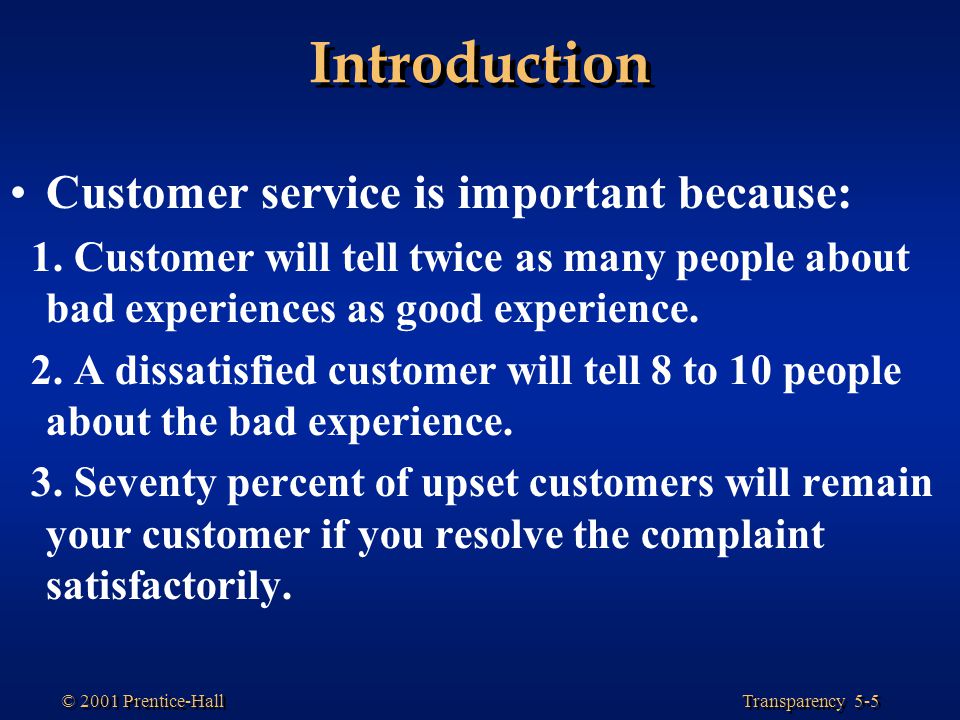 Introduction

• Customer service is important because:

1. Customer will tell twice as many people about bad experiences as good experience.

2. A dissatisfied customer will tell 8 to 10 people about the bad experience.

3. Seventy percent of upset customers will remain your customer if you resolve the complaint satisfactorily.

© 2001 Prentice-Hall

Transparency 5-5